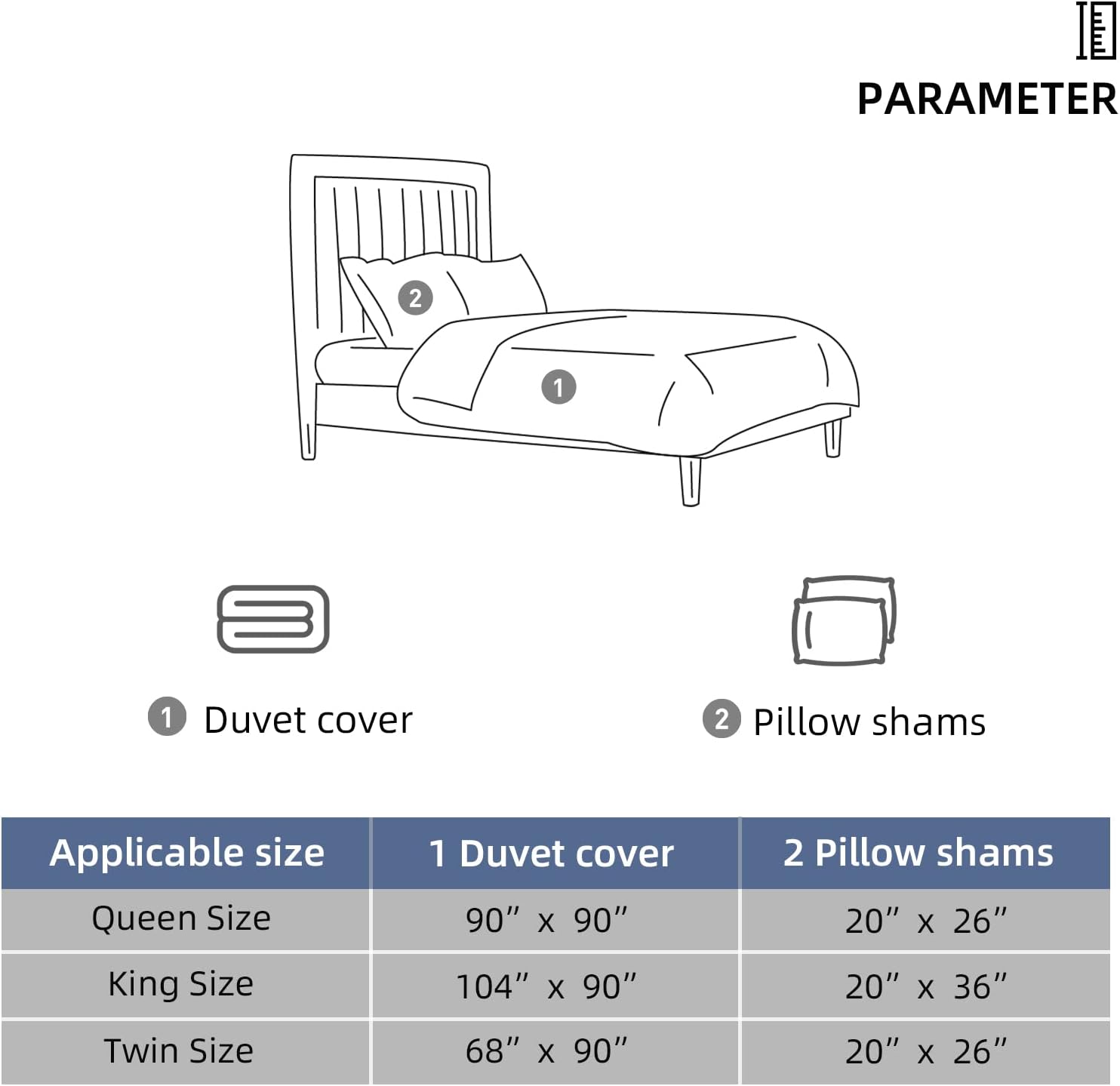 PARAMETER

2

1

1 Duvet cover

2 Pillow shams

| Applicable size | 1 Duvet cover | 2 Pillow shams |
|---|---|---|
| Queen Size | 90″ x 90″ | 20″ x 26″ |
| King Size | 104″ x 90″ | 20″ x 36″ |
| Twin Size | 68″ x 90″ | 20″ x 26″ |